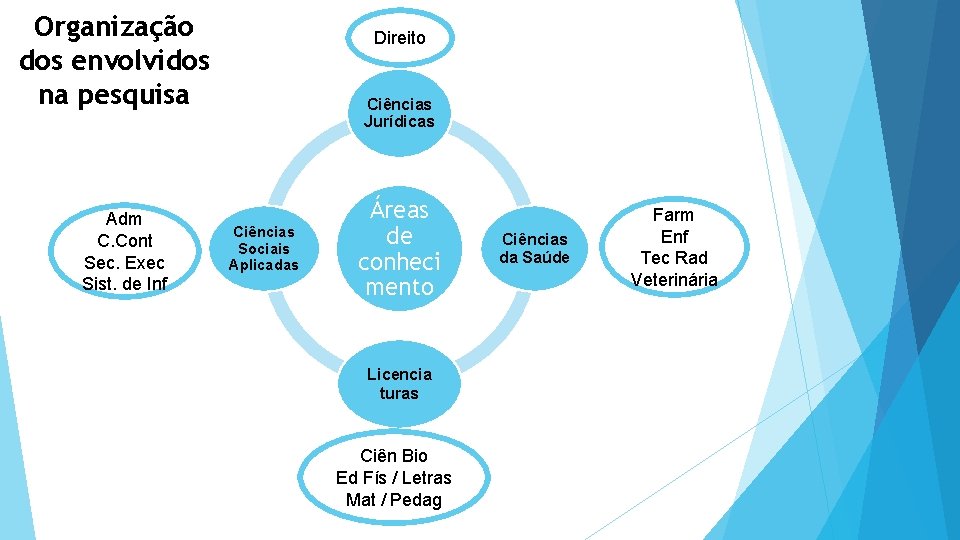 Organização dos envolvidos na pesquisa

Direito

Ciências Jurídicas

Adm
C.Cont
Sec. Exec
Sist. de Inf

Ciências Sociais Aplicadas

Áreas de conhecimento

Ciências da Saúde

Farm
Enf
Tec Rad
Veterinária

Licenciaturas

Ciên Bio
Ed Fís / Letras
Mat / Pedag